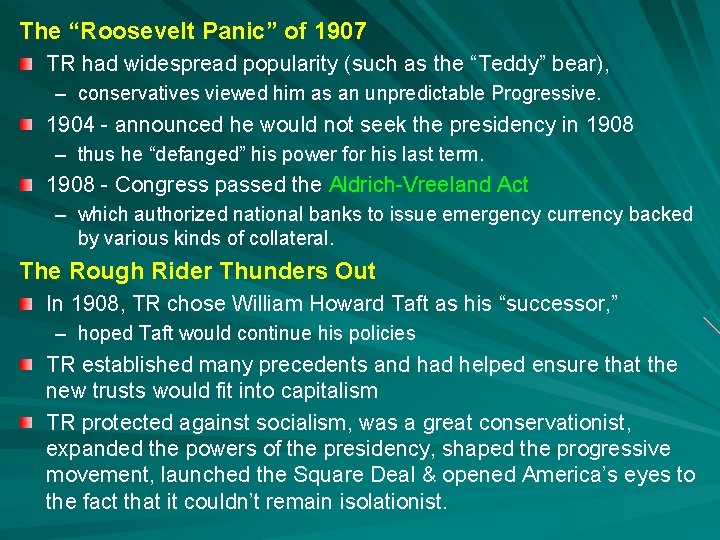 The "Roosevelt Panic" of 1907

• TR had widespread popularity (such as the "Teddy" bear),

- conservatives viewed him as an unpredictable Progressive.

• 1904 - announced he would not seek the presidency in 1908

- thus he "defanged" his power for his last term.

• 1908 - Congress passed the Aldrich-Vreeland Act

- which authorized national banks to issue emergency currency backed by various kinds of collateral.

The Rough Rider Thunders Out

• In 1908, TR chose William Howard Taft as his "successor,"

- hoped Taft would continue his policies

• TR established many precedents and had helped ensure that the new trusts would fit into capitalism

• TR protected against socialism, was a great conservationist, expanded the powers of the presidency, shaped the progressive movement, launched the Square Deal & opened America's eyes to the fact that it couldn't remain isolationist.